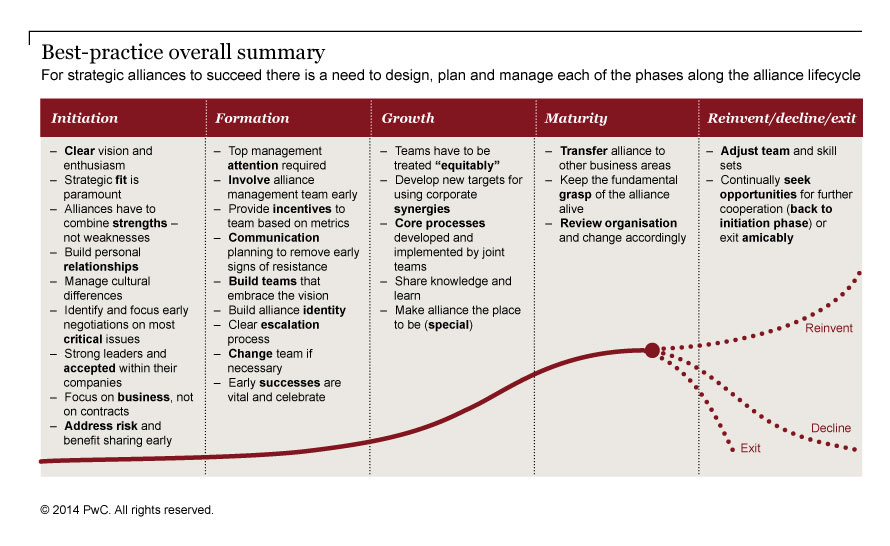 Best-practice overall summary

For strategic alliances to succeed there is a need to design, plan and manage each of the phases along the alliance lifecycle

Initiation

– Clear vision and enthusiasm
– Strategic fit is paramount
– Alliances have to combine strengths – not weaknesses
– Build personal relationships
– Manage cultural differences
– Identify and focus early negotiations on most critical issues
– Strong leaders and accepted within their companies
– Focus on business, not on contracts
– Address risk and benefit sharing early

Formation

– Top management attention required
– Involve alliance management team early
– Provide incentives to team based on metrics
– Communication planning to remove early signs of resistance
– Build teams that embrace the vision
– Build alliance identity
– Clear escalation process
– Change team if necessary
– Early successes are vital and celebrate

Growth

– Teams have to be treated "equitably"
– Develop new targets for using corporate synergies
– Core processes developed and implemented by joint teams
– Share knowledge and learn
– Make alliance the place to be (special)

Maturity

– Transfer alliance to other business areas
– Keep the fundamental grasp of the alliance alive
– Review organisation and change accordingly

Reinvent/decline/exit

– Adjust team and skill sets
– Continually seek opportunities for further cooperation (back to initiation phase) or exit amicably

Reinvent

Decline

Exit

© 2014 PwC. All rights reserved.